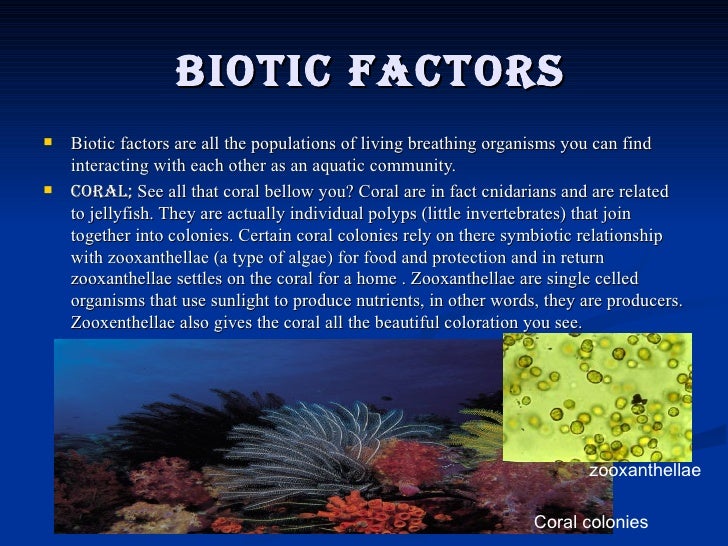 BIOTIC FACTORS

- Biotic factors are all the populations of living breathing organisms you can find interacting with each other as an aquatic community.
- CORAL; See all that coral bellow you? Coral are in fact cnidarians and are related to jellyfish. They are actually individual polyps (little invertebrates) that join together into colonies. Certain coral colonies rely on there symbiotic relationship with zooxanthellae (a type of algae) for food and protection and in return zooxanthellae settles on the coral for a home . Zooxanthellae are single celled organisms that use sunlight to produce nutrients, in other words, they are producers. Zooxenthellae also gives the coral all the beautiful coloration you see.

zooxanthellae

Coral colonies